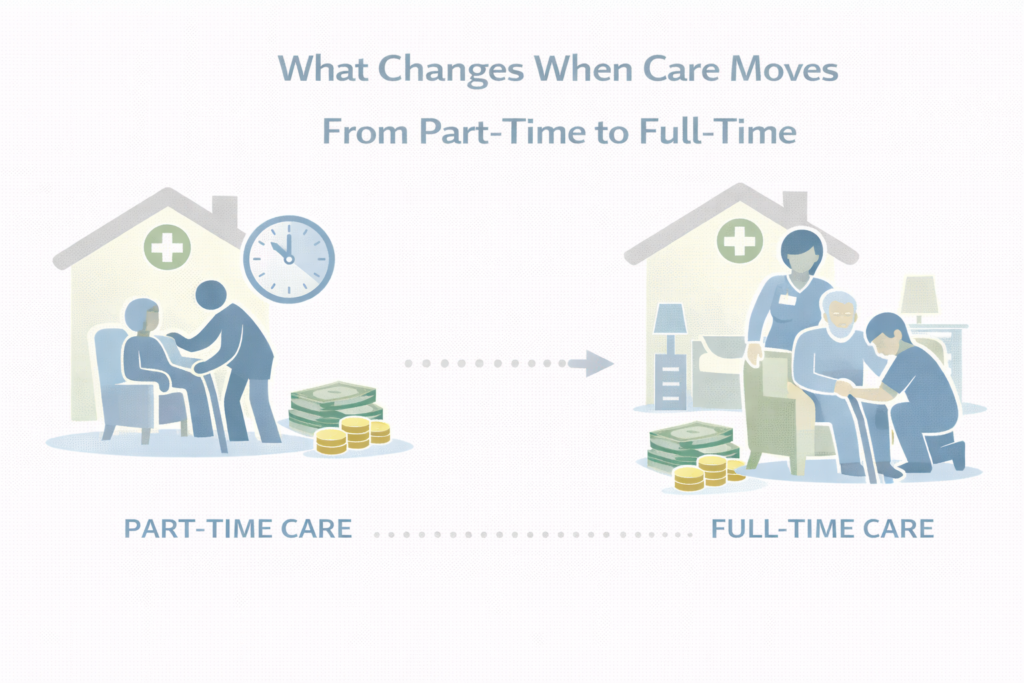 What Changes When Care Moves
From Part-Time to Full-Time

PART-TIME CARE

FULL-TIME CARE